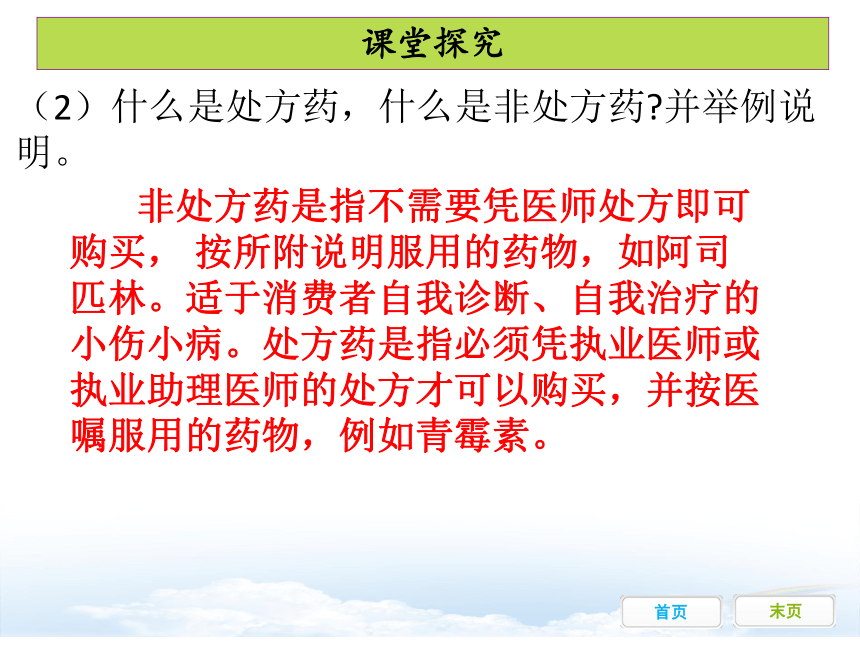 课堂探究

（2）什么是处方药，什么是非处方药?并举例说明。

非处方药是指不需要凭医师处方即可购买， 按所附说明服用的药物，如阿司匹林。适于消费者自我诊断、自我治疗的小伤小病。处方药是指必须凭执业医师或执业助理医师的处方才可以购买，并按医嘱服用的药物，例如青霉素。

首页

末页